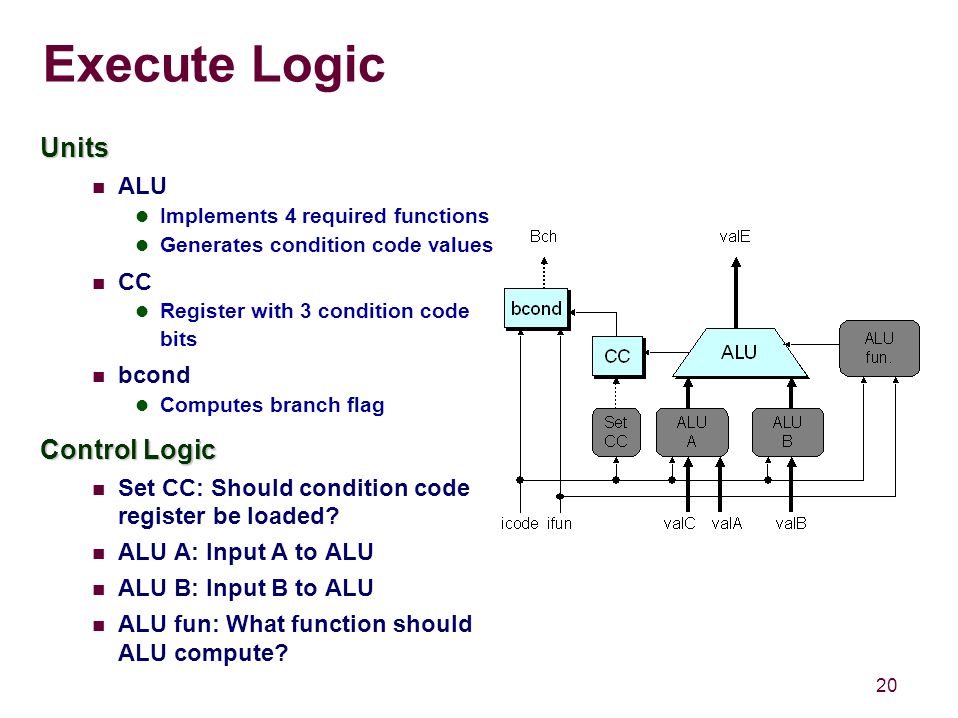 Execute Logic

Units

ALU

Implements 4 required functions

Generates condition code values

CC

Register with 3 condition code bits

bcond

Computes branch flag

Control Logic

Set CC: Should condition code register be loaded?

ALU A: Input A to ALU

ALU B: Input B to ALU

ALU fun: What function should ALU compute?

Bch
valE
bcond
CC
ALU
ALU fun.
Set CC
ALU A
ALU B
icode ifun
valC valA valB

20